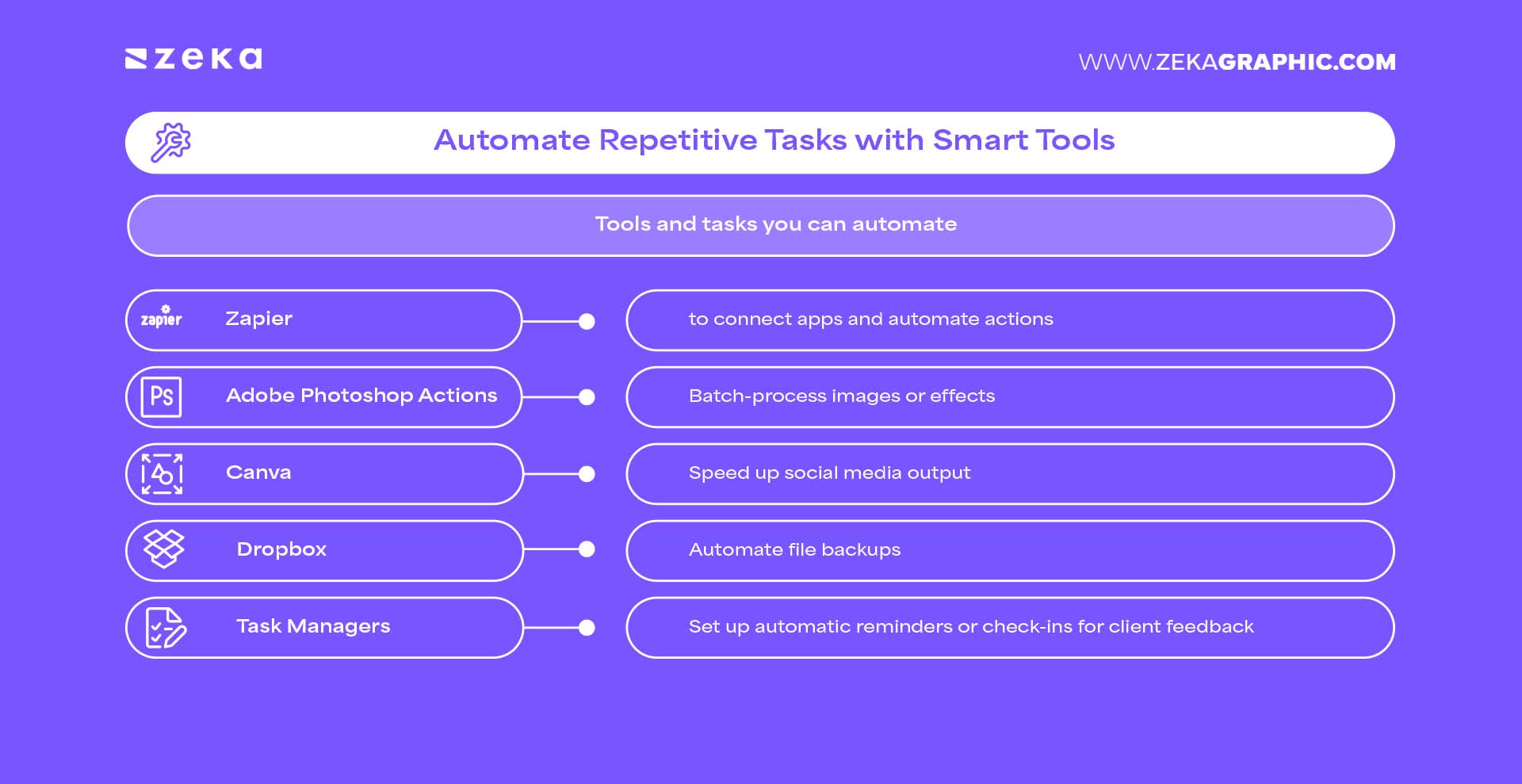 zeka

WWW.ZEKAGRAPHIC.COM

Automate Repetitive Tasks with Smart Tools

Tools and tasks you can automate

zapier Zapier

to connect apps and automate actions

Ps Adobe Photoshop Actions

Batch-process images or effects

Canva

Speed up social media output

Dropbox

Automate file backups

Task Managers

Set up automatic reminders or check-ins for client feedback